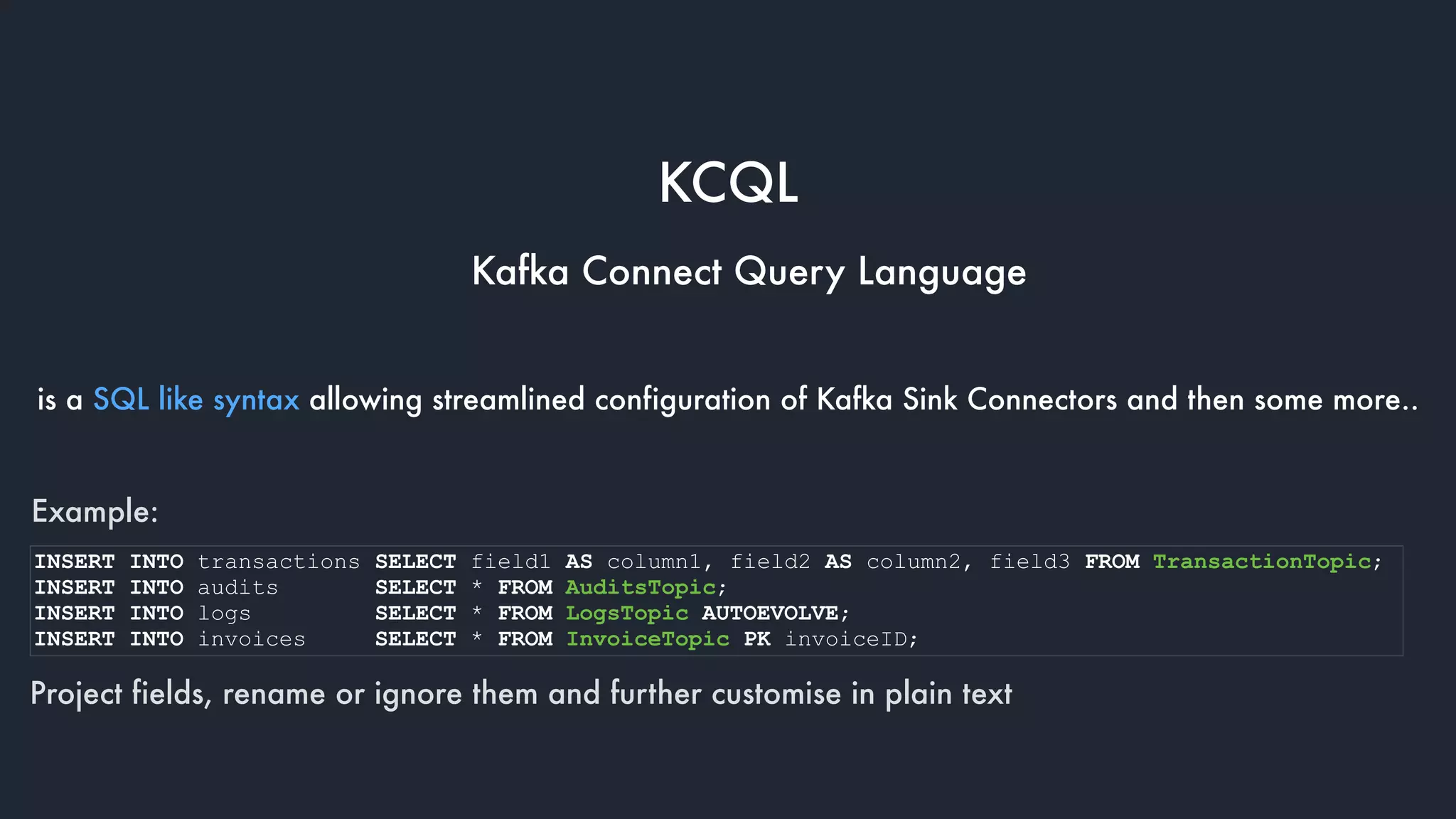 KCQL

Kafka Connect Query Language

is a SQL like syntax allowing streamlined configuration of Kafka Sink Connectors and then some more..

Example:

INSERT INTO transactions SELECT field1 AS column1, field2 AS column2, field3 FROM TransactionTopic;
INSERT INTO audits SELECT * FROM AuditsTopic;
INSERT INTO logs SELECT * FROM LogsTopic AUTOEVOLVE;
INSERT INTO invoices SELECT * FROM InvoiceTopic PK invoiceID;

Project fields, rename or ignore them and further customise in plain text